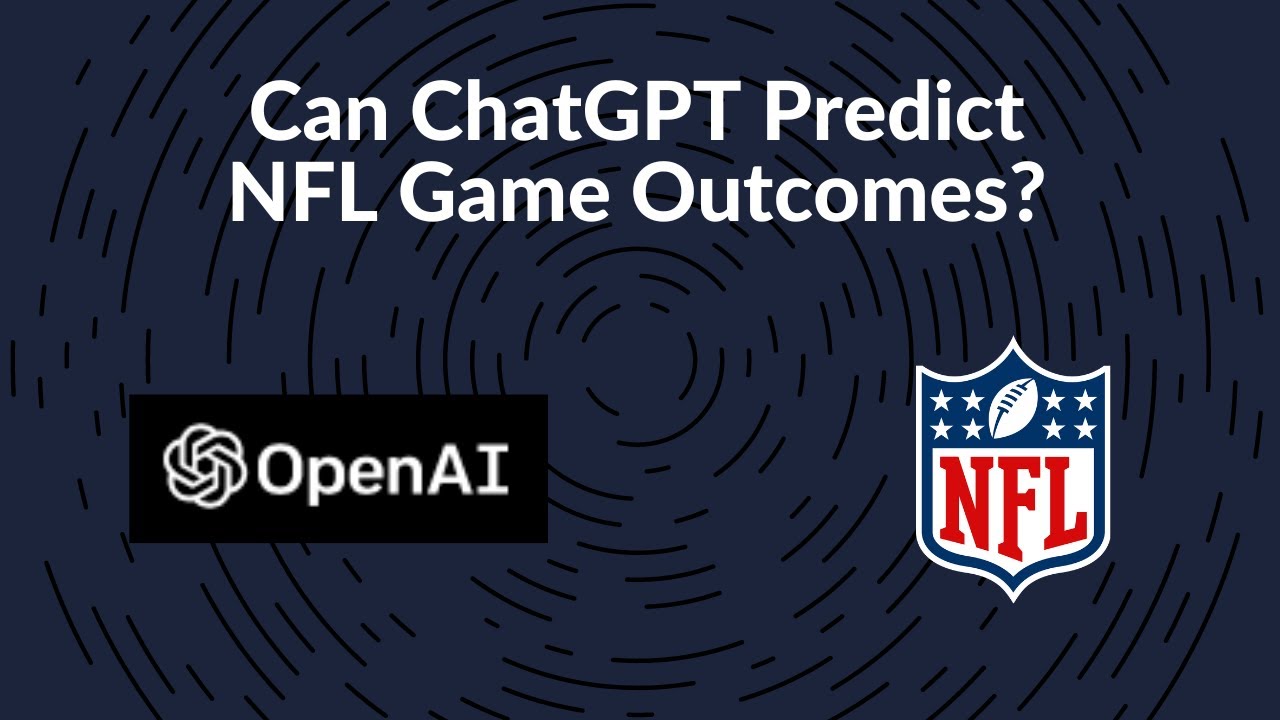 Can ChatGPT Predict NFL Game Outcomes?

OpenAI

NFL